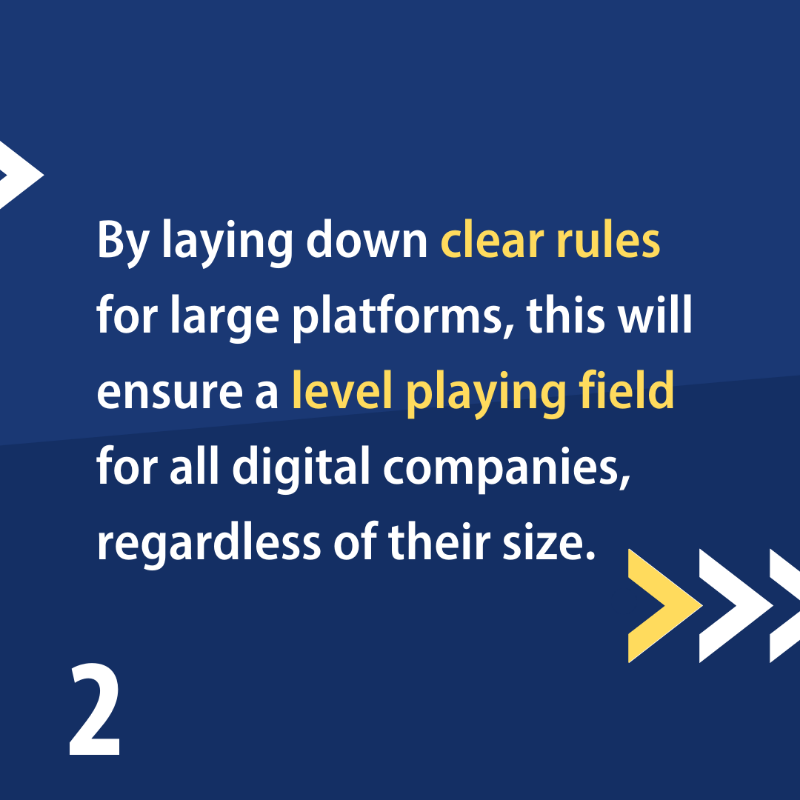 By laying down clear rules for large platforms, this will ensure a level playing field for all digital companies, regardless of their size.

2